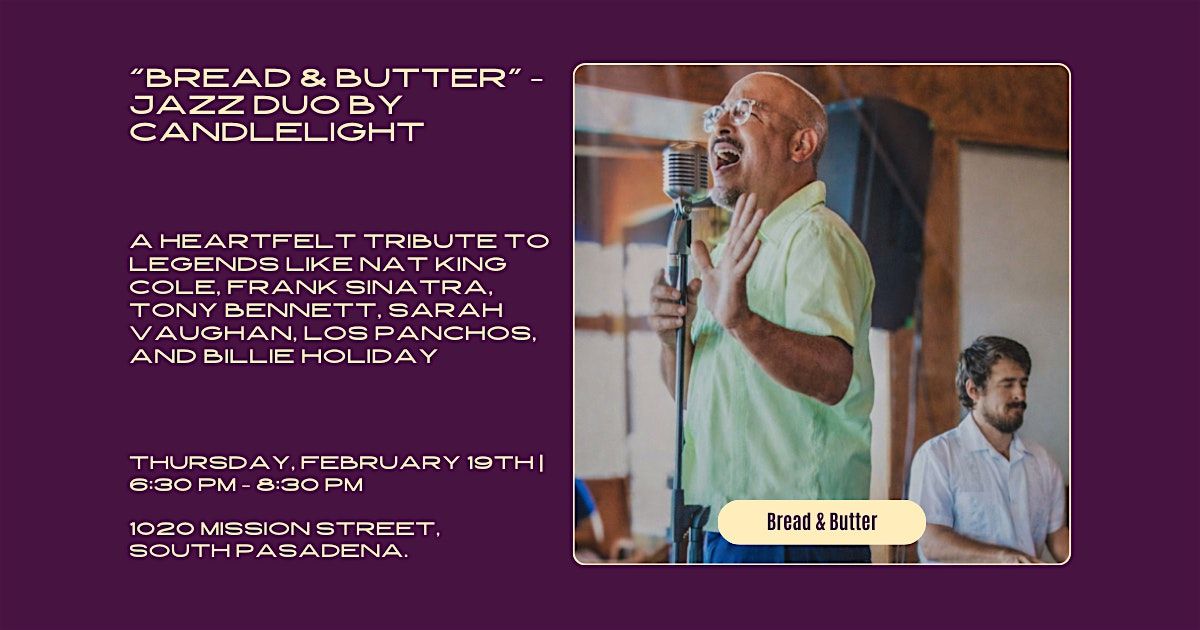 "BREAD & BUTTER" - JAZZ DUO BY CANDLELIGHT

A HEARTFELT TRIBUTE TO LEGENDS LIKE NAT KING COLE, FRANK SINATRA, TONY BENNETT, SARAH VAUGHAN, LOS PANCHOS, AND BILLIE HOLIDAY

THURSDAY, FEBRUARY 19TH | 6:30 PM - 8:30 PM

1020 MISSION STREET, SOUTH PASADENA.

Bread & Butter